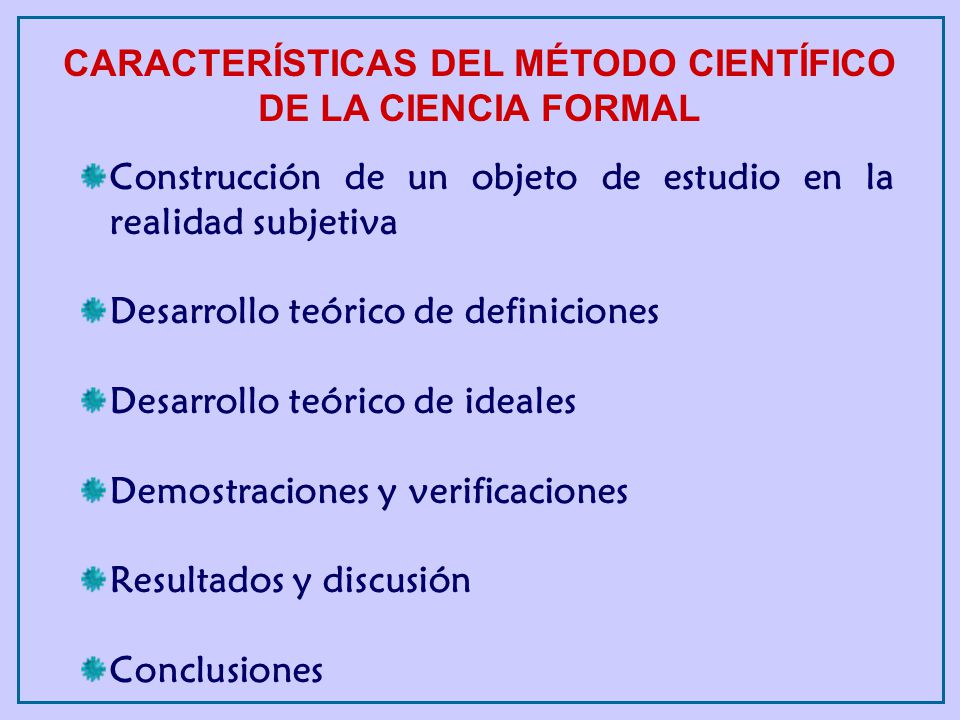 CARACTERÍSTICAS DEL MÉTODO CIENTÍFICO DE LA CIENCIA FORMAL

Construcción de un objeto de estudio en la realidad subjetiva

Desarrollo teórico de definiciones

Desarrollo teórico de ideales

Demostraciones y verificaciones

Resultados y discusión

Conclusiones